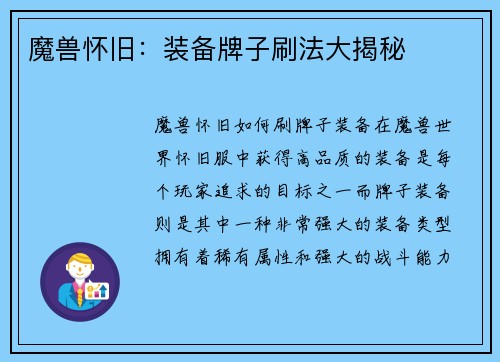 魔兽怀旧：装备牌子刷法大揭秘

魔兽怀旧如何刷牌子装备在魔兽世界怀旧服中获得高品质的装备是每个玩家追求的目标之一而牌子装备则是其中一种非常强大的装备类型拥有着稀有属性和强大的战斗能力